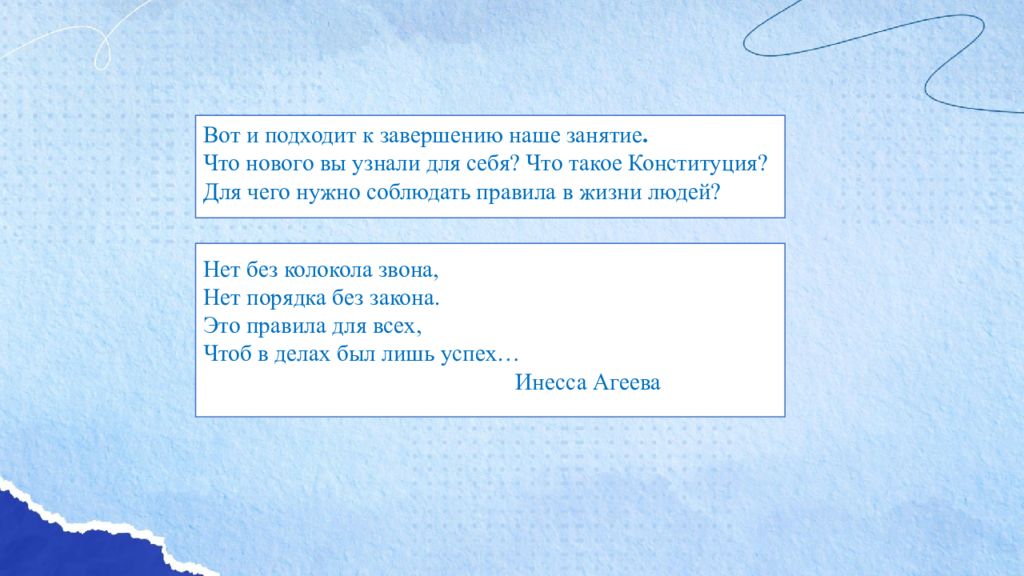 Вот и подходит к завершению наше занятие.
Что нового вы узнали для себя? Что такое Конституция?
Для чего нужно соблюдать правила в жизни людей?

Нет без колокола звона,
Нет порядка без закона.
Это правила для всех,
Чтоб в делах был лишь успех…
Инесса Агеева